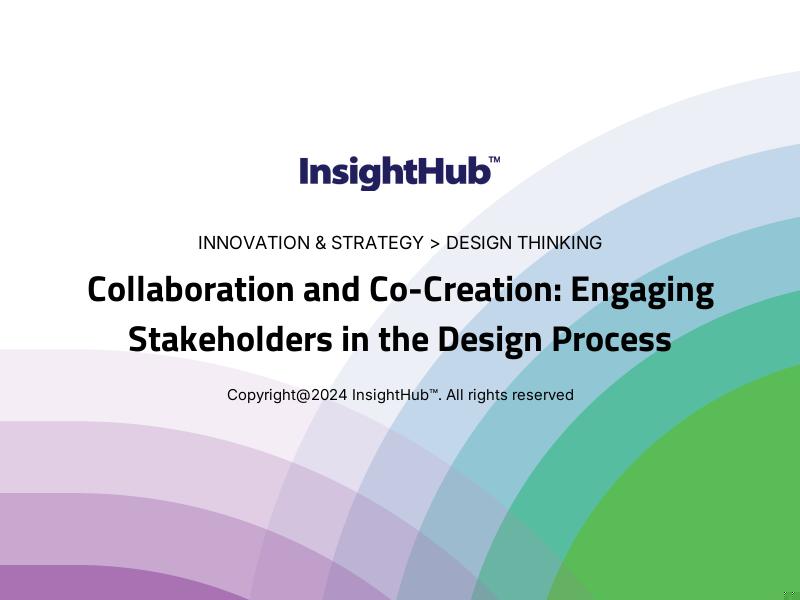 InsightHub™

INNOVATION & STRATEGY > DESIGN THINKING

Collaboration and Co-Creation: Engaging Stakeholders in the Design Process

Copyright@2024 InsightHub™. All rights reserved